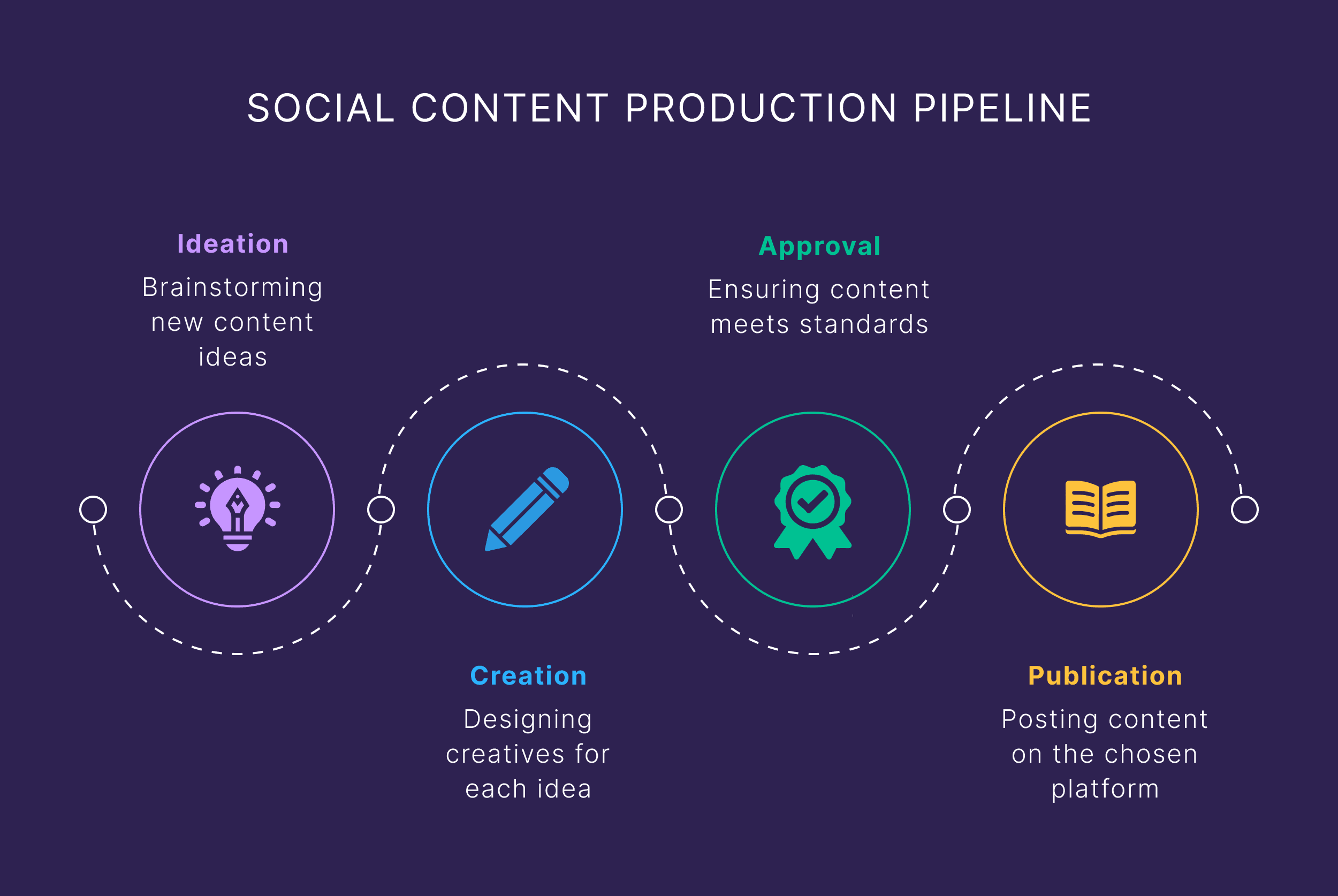 SOCIAL CONTENT PRODUCTION PIPELINE

Ideation
Brainstorming new content ideas

Creation
Designing creatives for each idea

Approval
Ensuring content meets standards

Publication
Posting content on the chosen platform